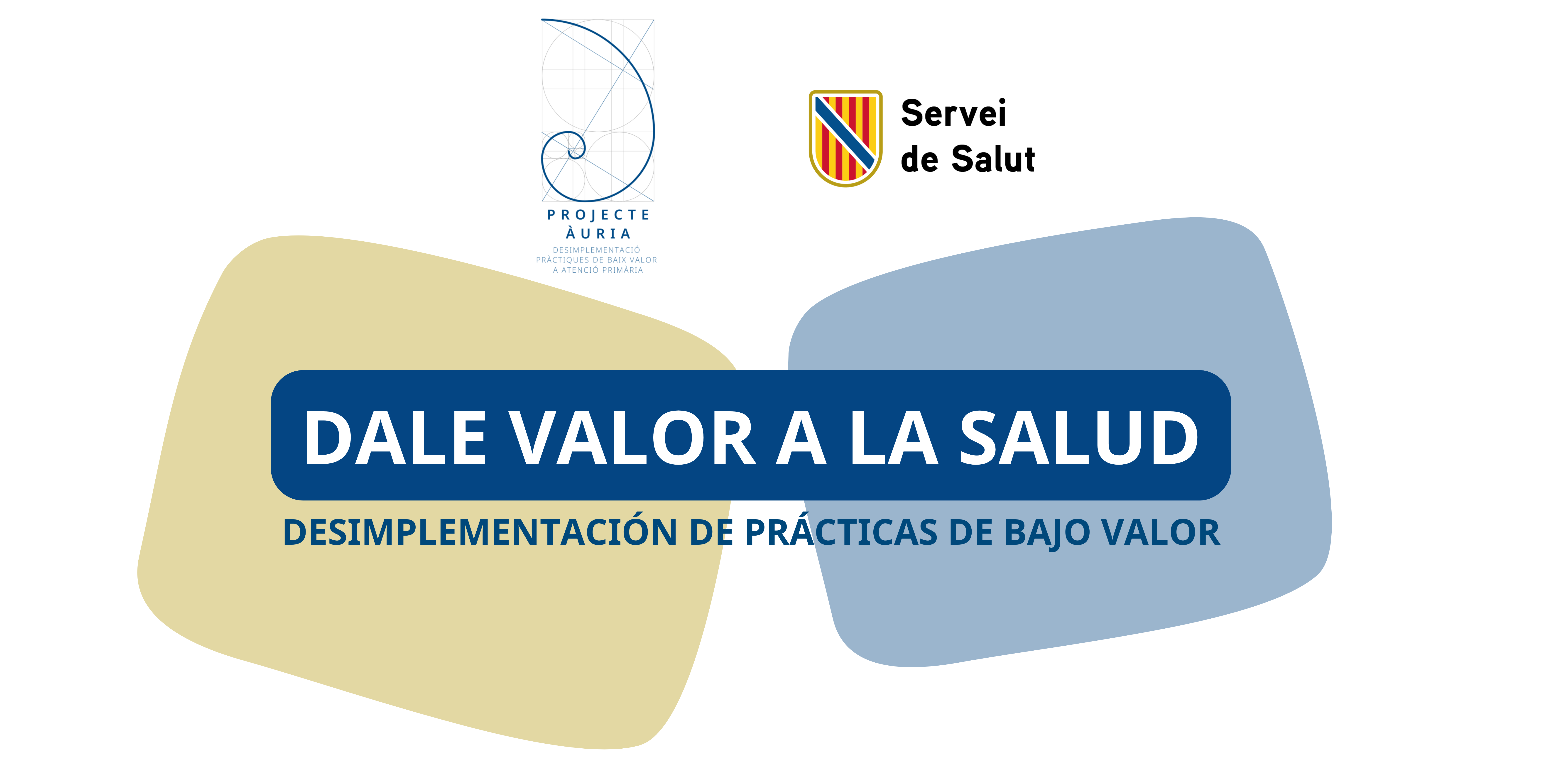 PROJECTE
ÀURIA
DESIMPLEMENTACIÓ
PRÀCTIQUES DE BAIX VALOR
A ATENCIÓ PRIMÀRIA

Servei
de Salut

DALE VALOR A LA SALUD

DESIMPLEMENTACIÓN DE PRÁCTICAS DE BAJO VALOR